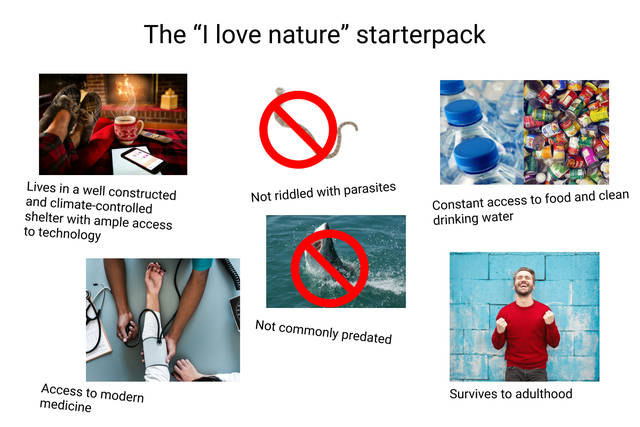 The “I love nature” starterpack

Lives in a well constructed and climate-controlled shelter with ample access to technology

Not riddled with parasites

Constant access to food and clean drinking water

Not commonly predated

Access to modern medicine

Survives to adulthood